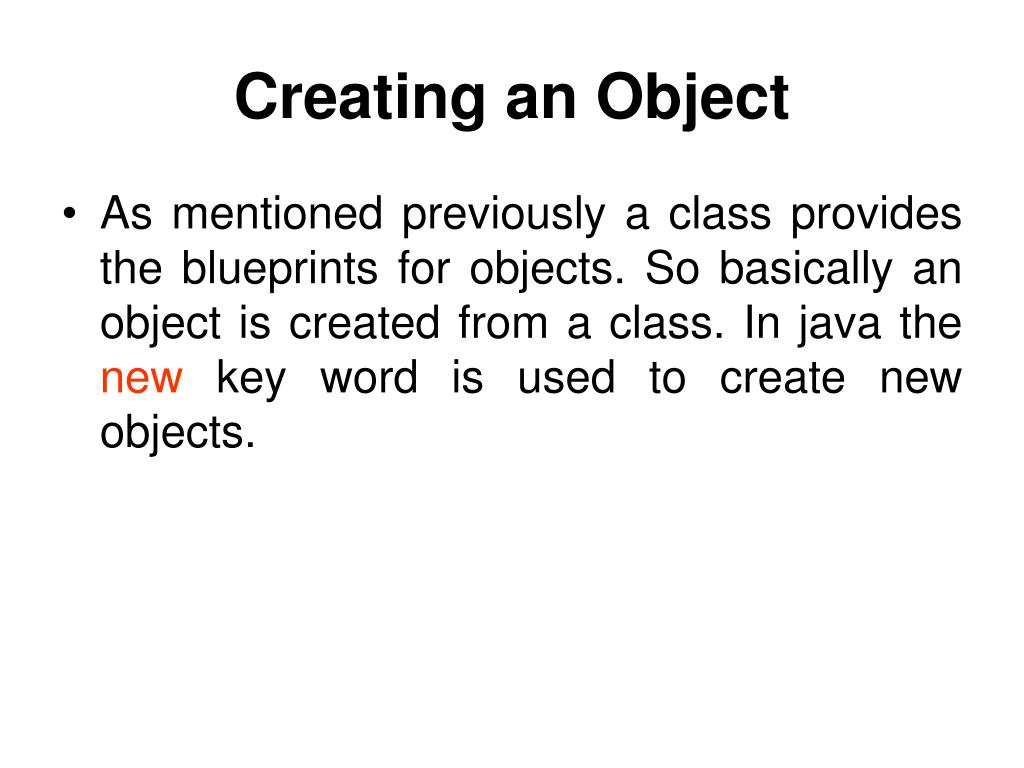 Creating an Object

• As mentioned previously a class provides the blueprints for objects. So basically an object is created from a class. In java the new key word is used to create new objects.